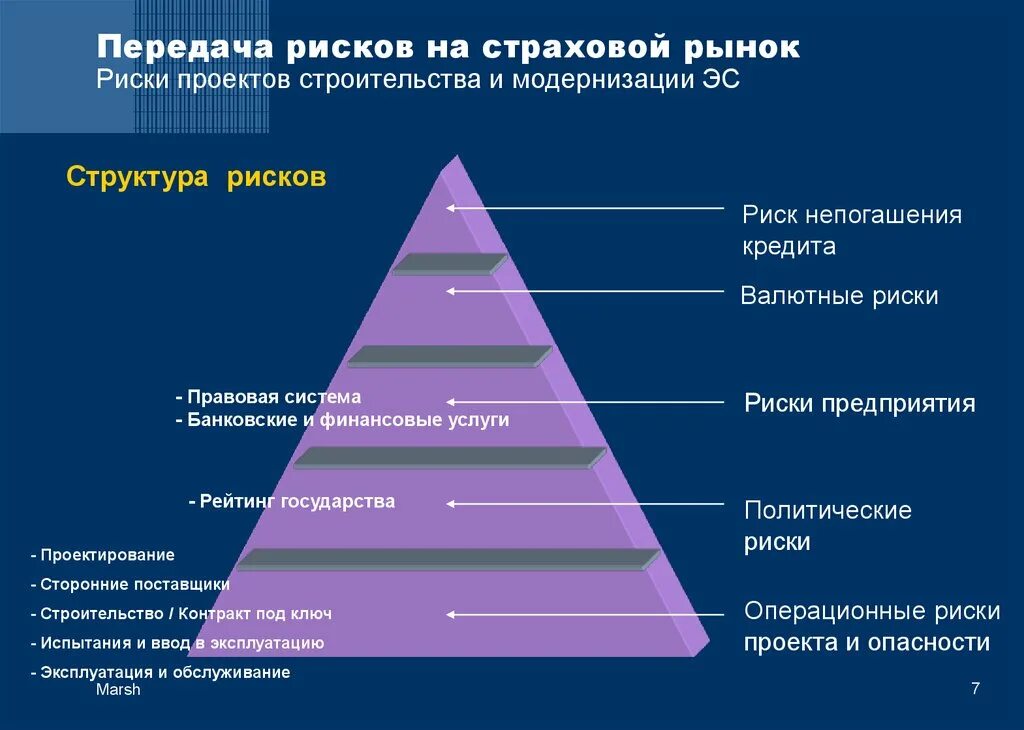 Передача рисков на страховой рынок
Риски проектов строительства и модернизации ЭС

Структура рисков

Риск непогашения кредита

Валютные риски

- Правовая система
- Банковские и финансовые услуги

Риски предприятия

- Рейтинг государства

Политические риски

- Проектирование
- Сторонние поставщики
- Строительство / Контракт под ключ
- Испытания и ввод в эксплуатацию
- Эксплуатация и обслуживание

Операционные риски проекта и опасности

Marsh

7